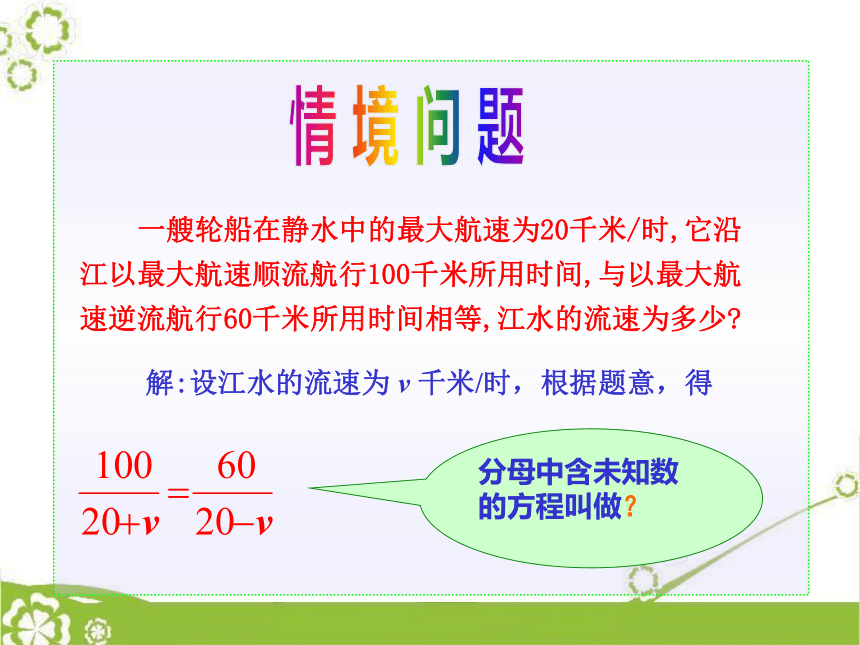 情境问题

一艘轮船在静水中的最大航速为20千米/时,它沿江以最大航速顺流航行100千米所用时间,与以最大航速逆流航行60千米所用时间相等,江水的流速为多少?

解:设江水的流速为 $v$ 千米/时，根据题意，得

$\frac{100}{20+v}=\frac{60}{20-v}$

分母中含未知数的方程叫做?